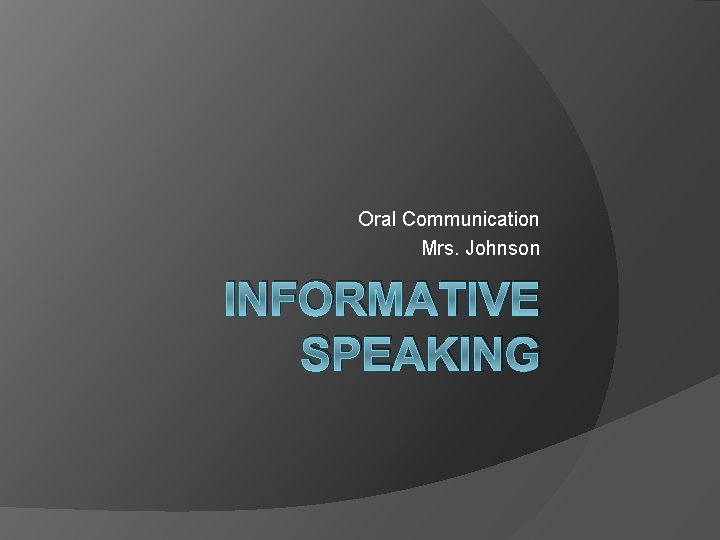 Oral Communication
Mrs. Johnson

INFORMATIVE SPEAKING